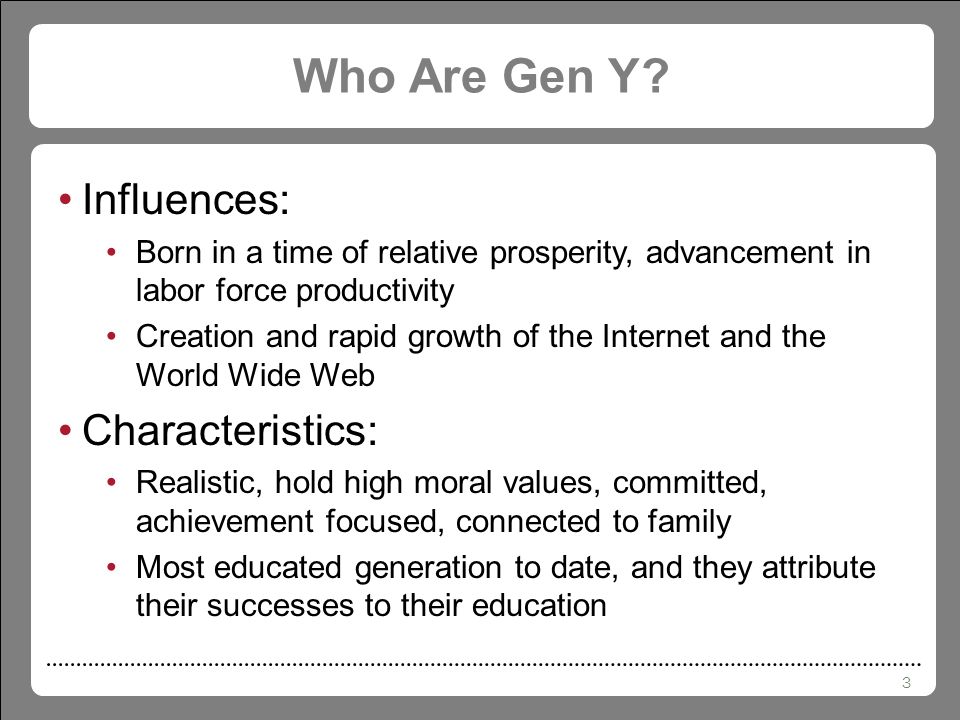 Who Are Gen Y?

• Influences:

• Born in a time of relative prosperity, advancement in labor force productivity

• Creation and rapid growth of the Internet and the World Wide Web

• Characteristics:

• Realistic, hold high moral values, committed, achievement focused, connected to family

• Most educated generation to date, and they attribute their successes to their education

3